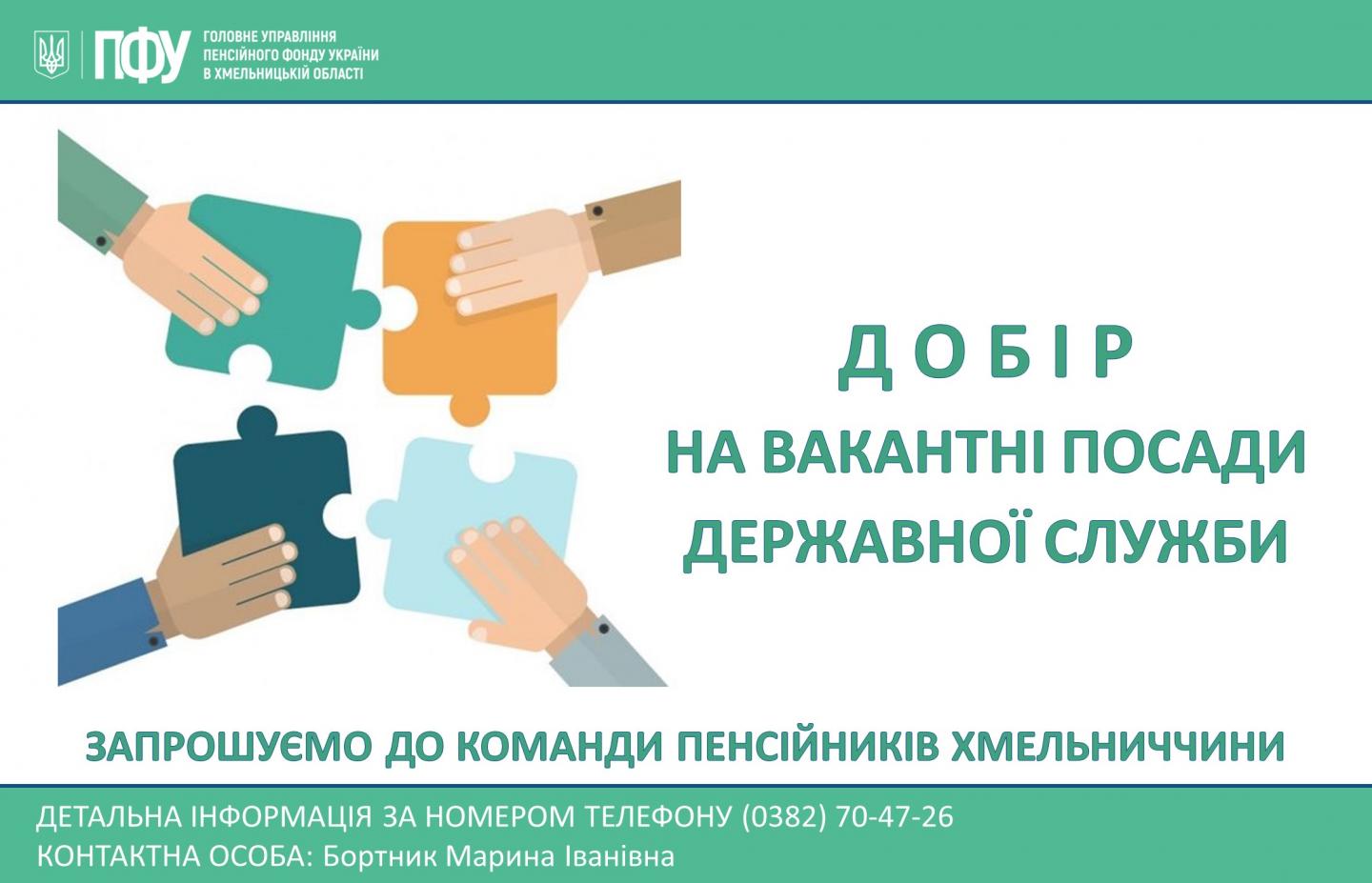 ПФУ
ГОЛОВНЕ УПРАВЛІННЯ ПЕНСІЙНОГО ФОНДУ УКРАЇНИ В ХМЕЛЬНИЦЬКІЙ ОБЛАСТІ

Д О Б І Р
НА ВАКАНТНІ ПОСАДИ ДЕРЖАВНОЇ СЛУЖБИ

ЗАПРОШУЄМО ДО КОМАНДИ ПЕНСІЙНИКІВ ХМЕЛЬНИЧЧИНИ

ДЕТАЛЬНА ІНФОРМАЦІЯ ЗА НОМЕРОМ ТЕЛЕФОНУ (0382) 70-47-26
КОНТАКТНА ОСОБА: Бортник Марина Іванівна